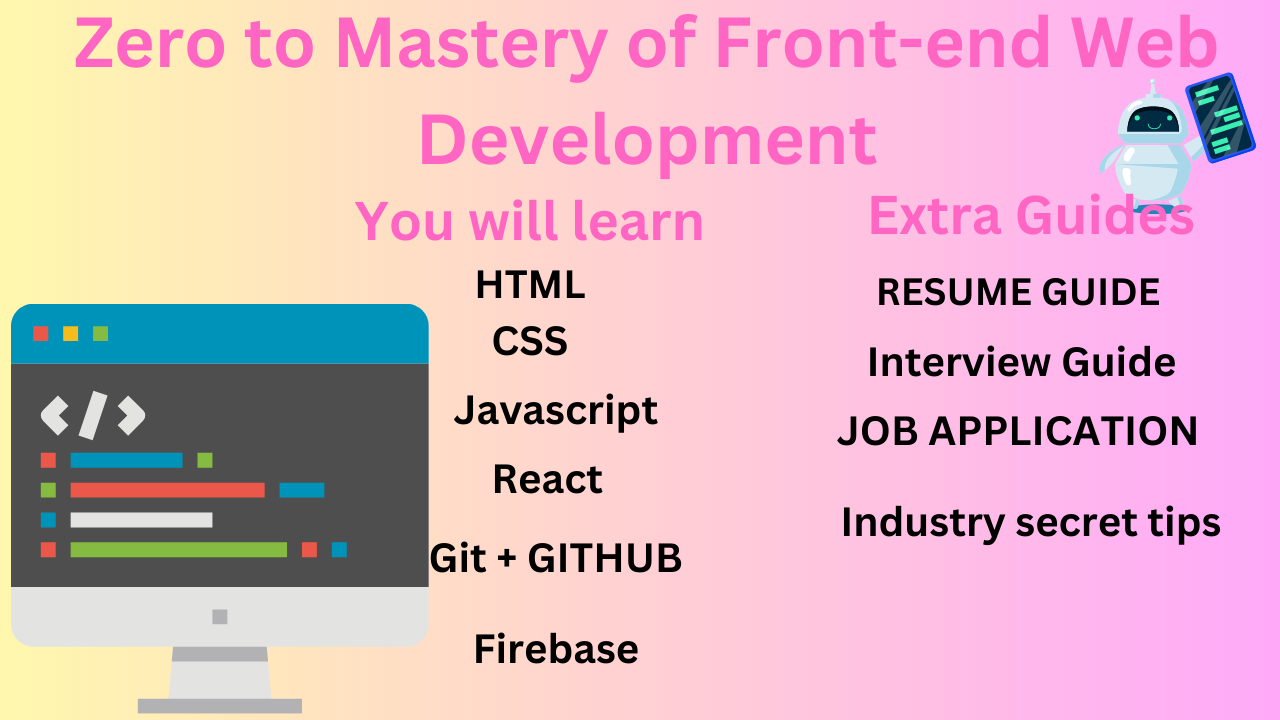 Zero to Mastery of Front-end Web Development

You will learn

HTML
CSS
Javascript
React
Git + GITHUB
Firebase

Extra Guides

RESUME GUIDE
Interview Guide
JOB APPLICATION
Industry secret tips